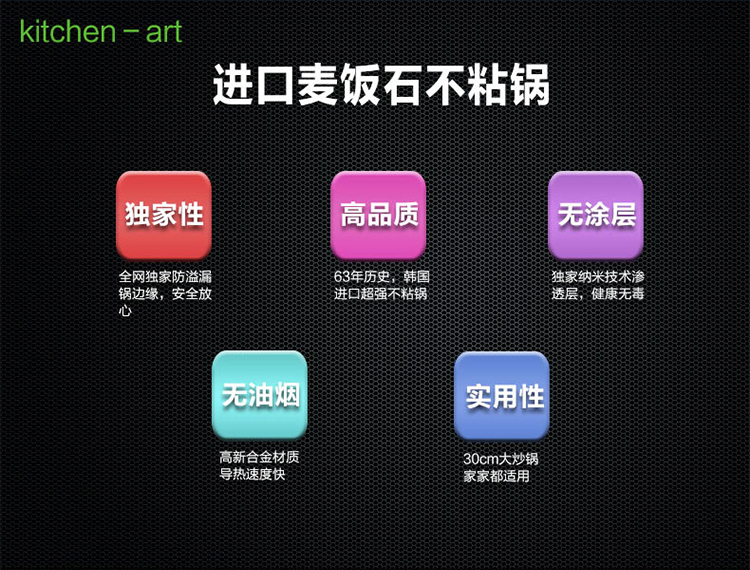 kitchen－art

进口麦饭石不粘锅

独家性

全网独家防溢漏锅边缘，安全放心

高品质

63年历史，韩国进口超强不粘锅

无涂层

独家纳米技术渗透层，健康无毒

无油烟

高新合金材质导热速度快

实用性

30cm大炒锅家家都适用